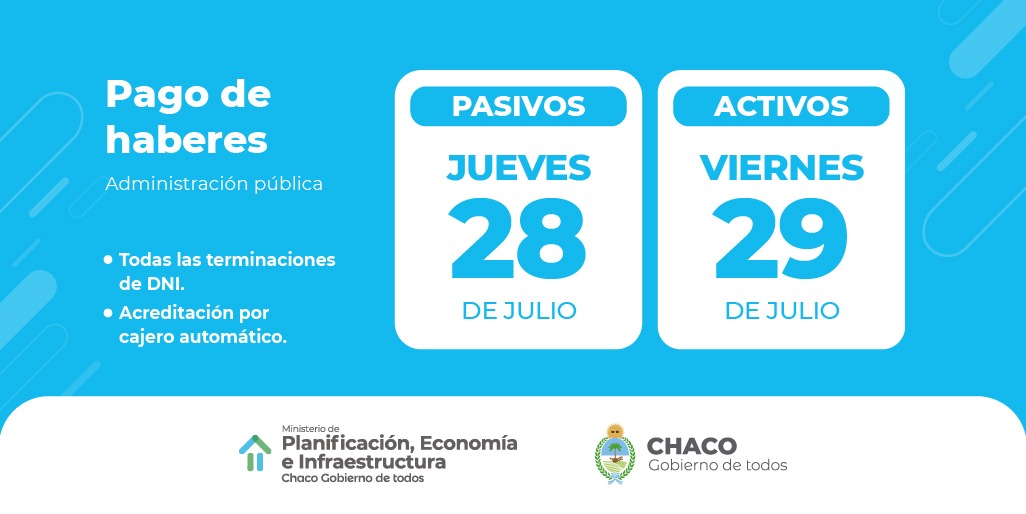 Pago de haberes

Administración pública

• Todas las terminaciones de DNI.
• Acreditación por cajero automático.

PASIVOS
JUEVES
28
DE JULIO

ACTIVOS
VIERNES
29
DE JULIO

Ministerio de
Planificación, Economía e Infraestructura
Chaco Gobierno de todos

CHACO
Gobierno de todos